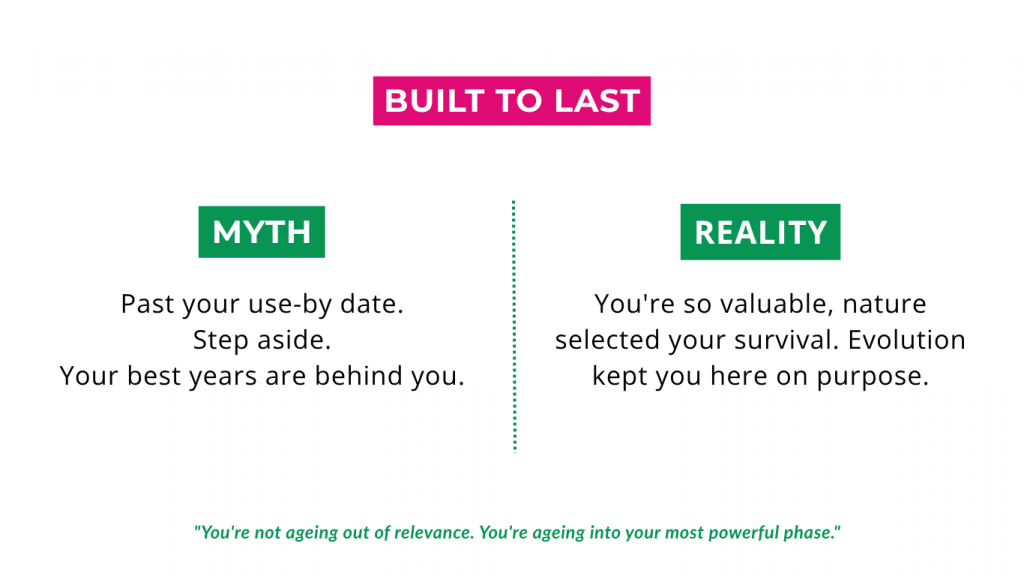 BUILT TO LAST

MYTH

Past your use-by date.
Step aside.
Your best years are behind you.

REALITY

You're so valuable, nature selected your survival. Evolution kept you here on purpose.

"You're not ageing out of relevance. You're ageing into your most powerful phase."